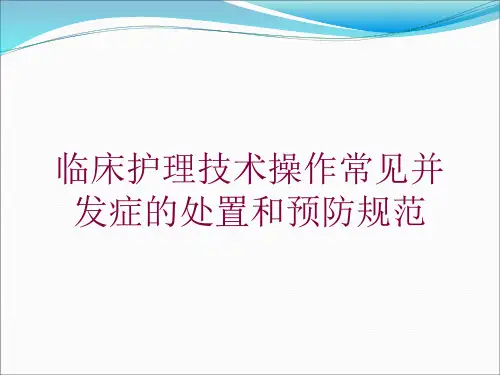 临床护理技术操作常见并发症的处置和预防规范